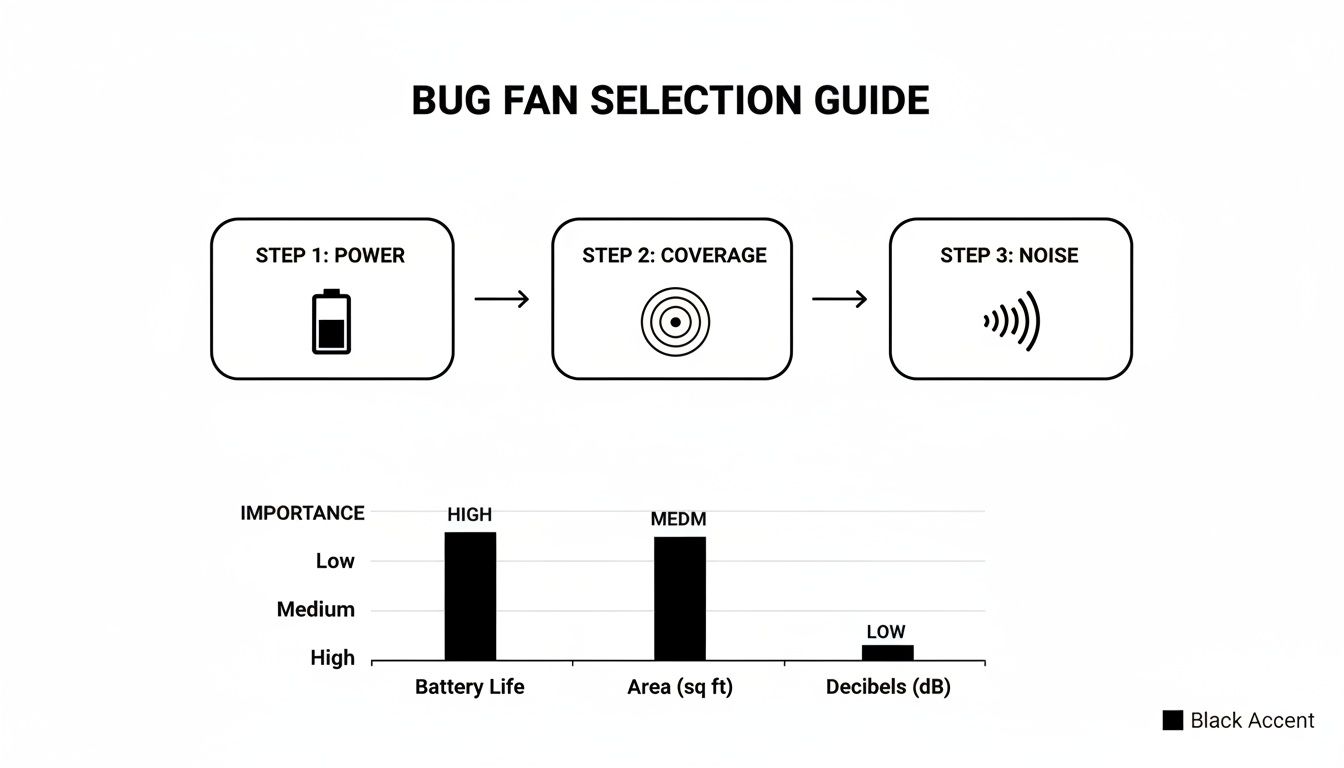 BUG FAN SELECTION GUIDE

STEP 1: POWER

STEP 2: COVERAGE

STEP 3: NOISE

IMPORTANCE
Low
Medium
High

HIGH
MEDM
LOW

Battery Life
Area (sq ft)
Decibels (dB)

Black Accent